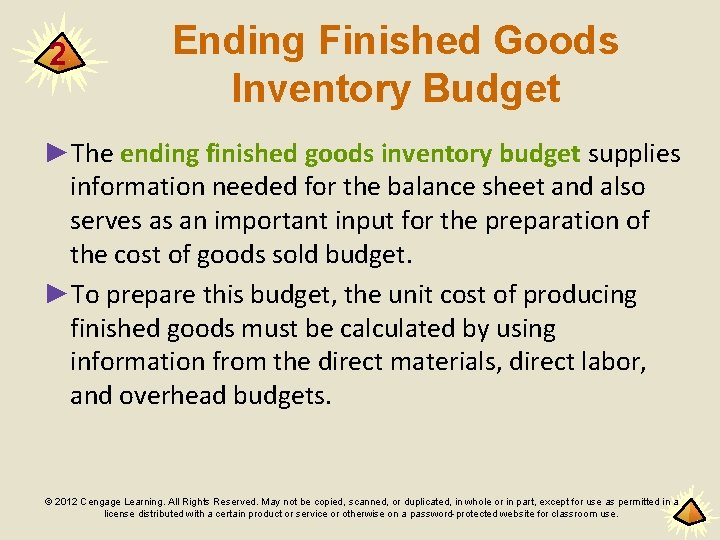 2

Ending Finished Goods Inventory Budget

►The ending finished goods inventory budget supplies information needed for the balance sheet and also serves as an important input for the preparation of the cost of goods sold budget.

►To prepare this budget, the unit cost of producing finished goods must be calculated by using information from the direct materials, direct labor, and overhead budgets.

© 2012 Cengage Learning. All Rights Reserved. May not be copied, scanned, or duplicated, in whole or in part, except for use as permitted in a license distributed with a certain product or service or otherwise on a password-protected website for classroom use.